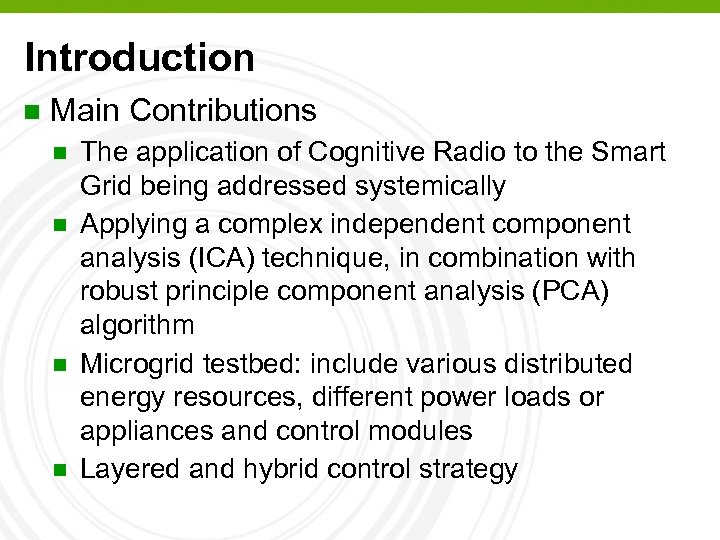 Introduction

Main Contributions

The application of Cognitive Radio to the Smart Grid being addressed systemically

Applying a complex independent component analysis (ICA) technique, in combination with robust principle component analysis (PCA) algorithm

Microgrid testbed: include various distributed energy resources, different power loads or appliances and control modules

Layered and hybrid control strategy